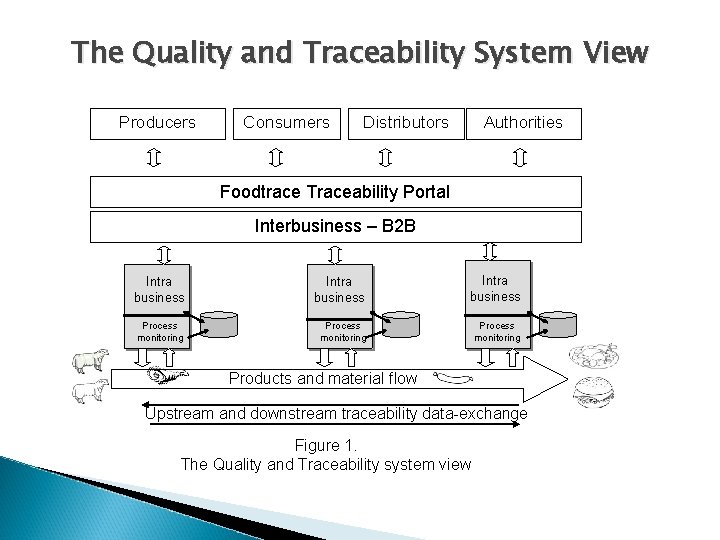 The Quality and Traceability System View

Producers

Consumers

Distributors

Authorities

Foodtrace Traceability Portal

Interbusiness – B2B

Intra business

Process monitoring

Intra business

Process monitoring

Intra business

Process monitoring

Products and material flow

Upstream and downstream traceability data-exchange

Figure 1.
The Quality and Traceability system view